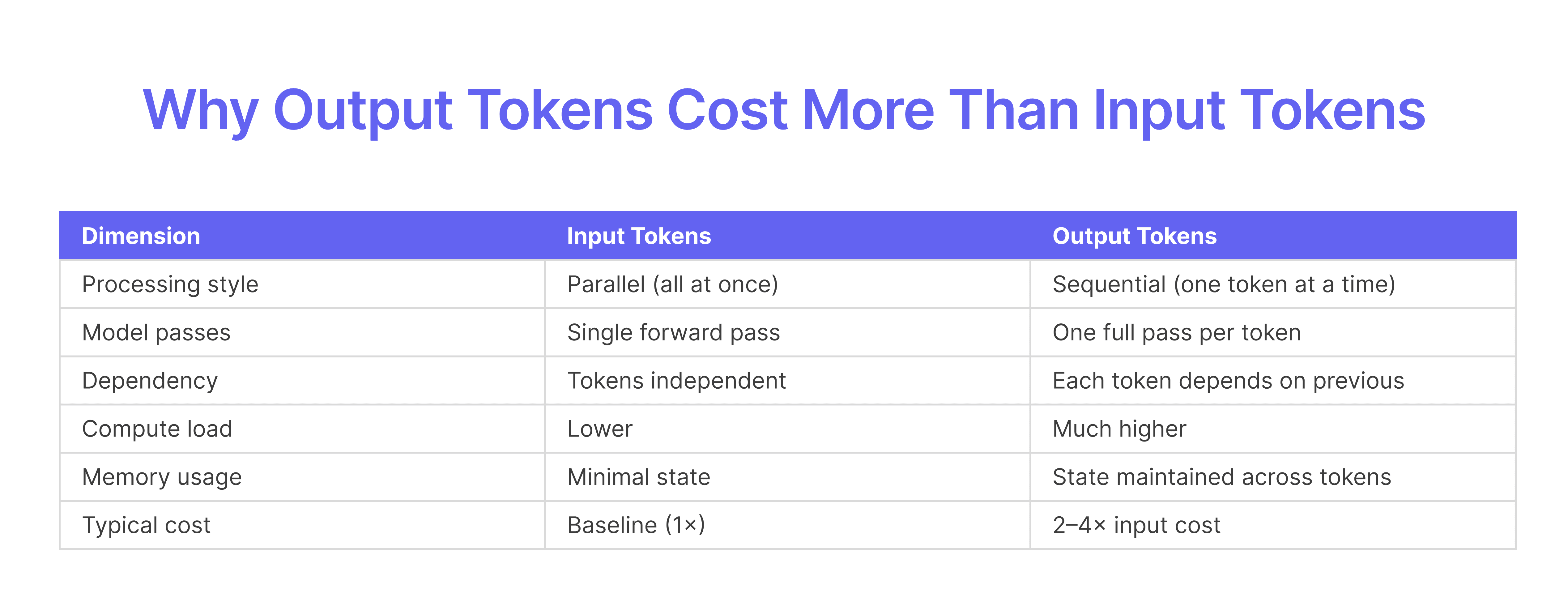 Why Output Tokens Cost More Than Input Tokens

| Dimension | Input Tokens | Output Tokens |
|---|---|---|
| Processing style | Parallel (all at once) | Sequential (one token at a time) |
| Model passes | Single forward pass | One full pass per token |
| Dependency | Tokens independent | Each token depends on previous |
| Compute load | Lower | Much higher |
| Memory usage | Minimal state | State maintained across tokens |
| Typical cost | Baseline (1×) | 2–4× input cost |